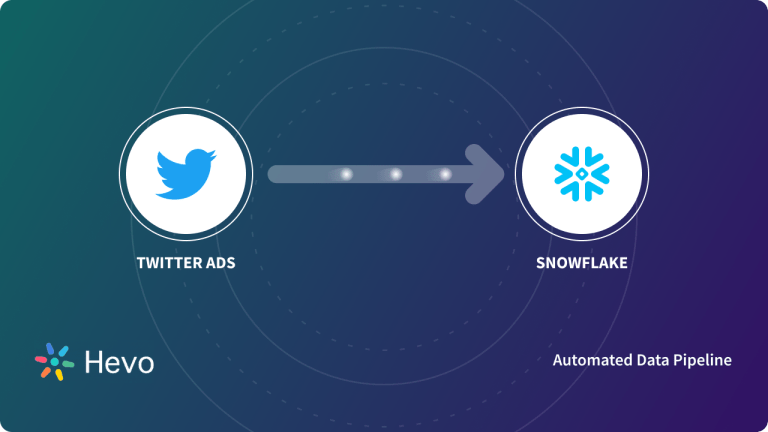 TWITTER ADS

SNOWFLAKE

Hevo

Automated Data Pipeline